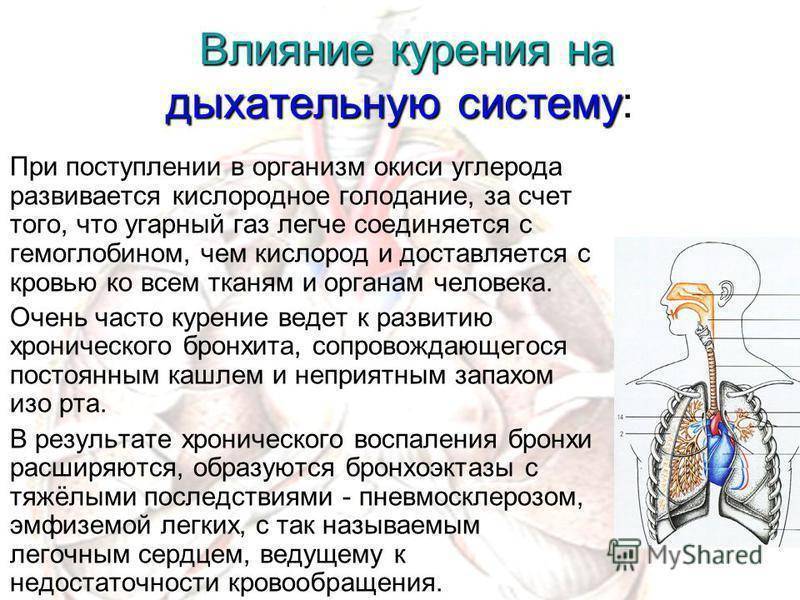 Влияние курения на дыхательную систему:

При поступлении в организм окиси углерода развивается кислородное голодание, за счет того, что угарный газ легче соединяется с гемоглобином, чем кислород и доставляется с кровью ко всем тканям и органам человека.

Очень часто курение ведет к развитию хронического бронхита, сопровождающегося постоянным кашлем и неприятным запахом изо рта.

В результате хронического воспаления бронхи расширяются, образуются бронхоэктазы с тяжёлыми последствиями - пневмосклерозом, эмфиземой легких, с так называемым легочным сердцем, ведущему к недостаточности кровообращения.

14
2

MyShared